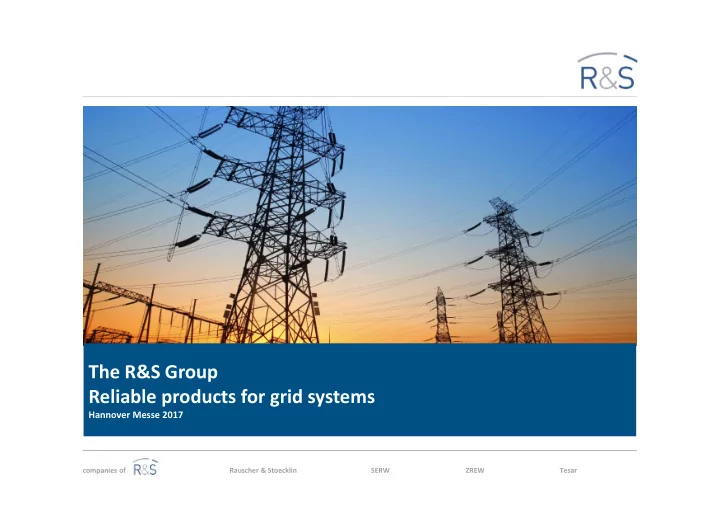 R&S

The R&S Group
Reliable products for grid systems
Hannover Messe 2017

companies of R&S Rauscher & Stoecklin SERW ZREW Tesar